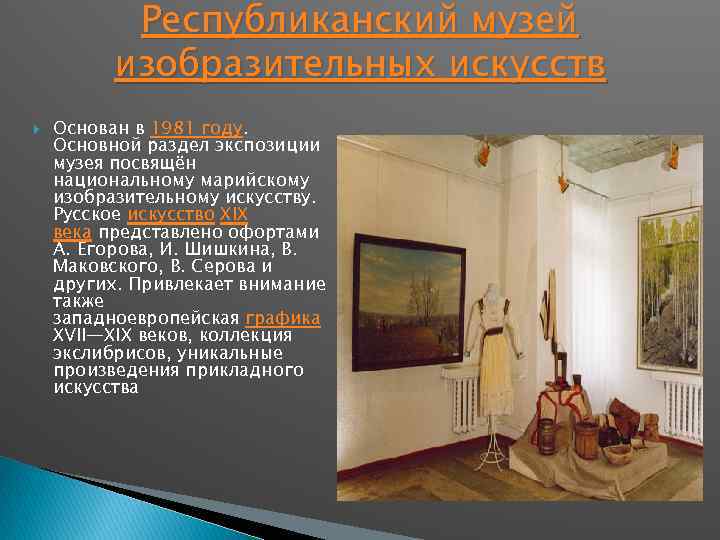 Республиканский музей изобразительных искусств

Основан в 1981 году. Основной раздел экспозиции музея посвящён национальному марийскому изобразительному искусству. Русское искусство XIX века представлено офортами А. Егорова, И. Шишкина, В. Маковского, В. Серова и других. Привлекает внимание также западноевропейская графика XVII—XIX веков, коллекция экслибрисов, уникальные произведения прикладного искусства